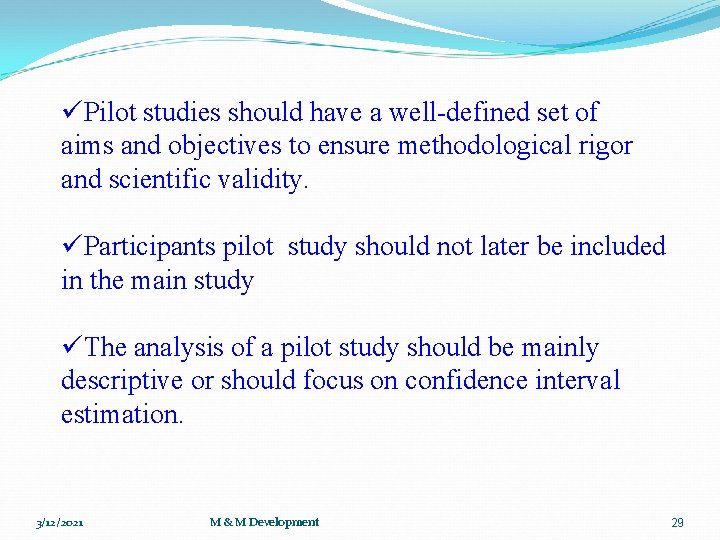 ✓Pilot studies should have a well-defined set of aims and objectives to ensure methodological rigor and scientific validity.

✓Participants pilot study should not later be included in the main study

✓The analysis of a pilot study should be mainly descriptive or should focus on confidence interval estimation.

3/12/2021 M & M Development 29